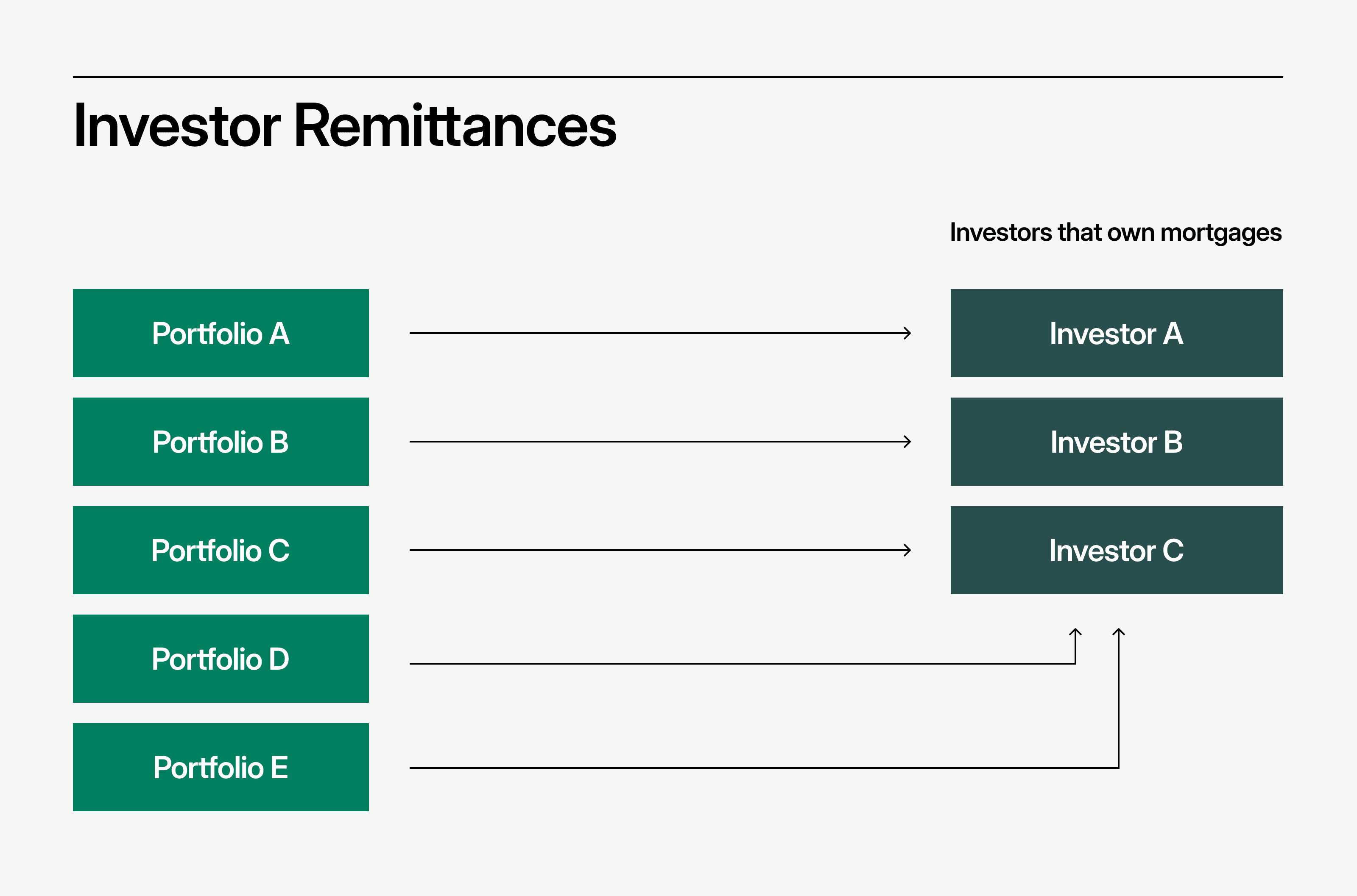 Investor Remittances

Investors that own mortgages

Portfolio A

Portfolio B

Portfolio C

Portfolio D

Portfolio E

Investor A

Investor B

Investor C